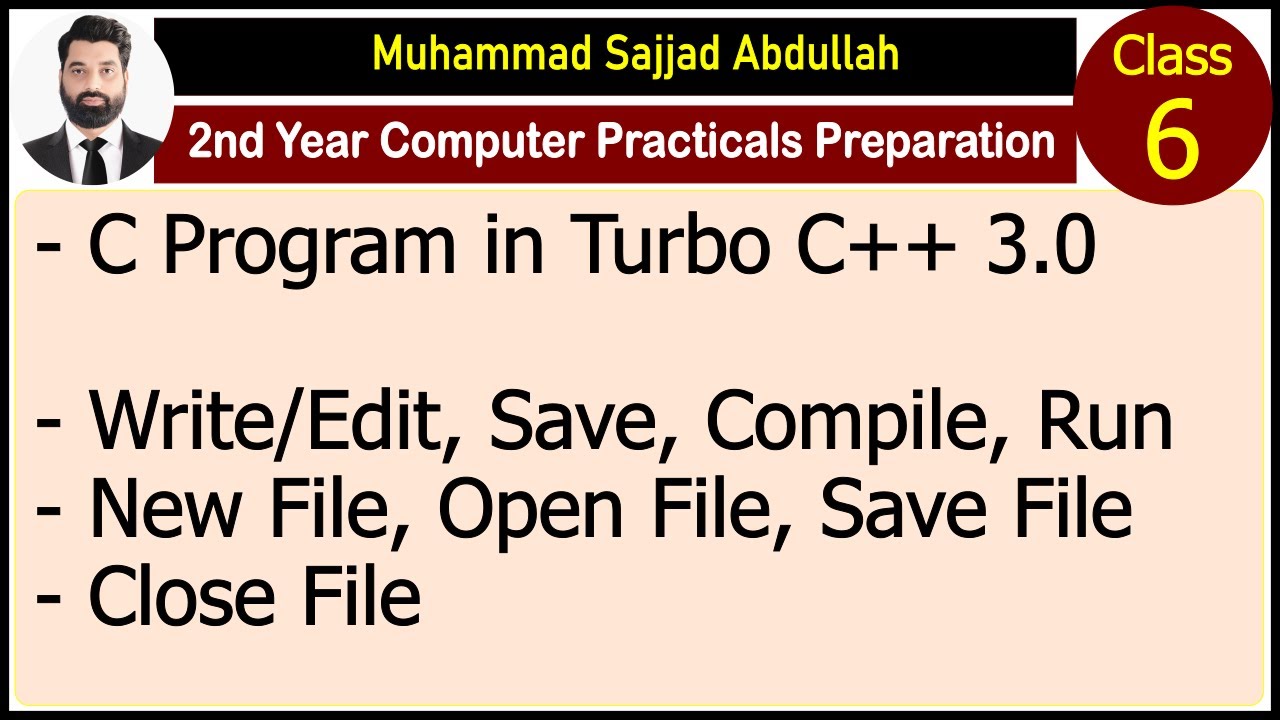 Muhammad Sajjad Abdullah

2nd Year Computer Practicals Preparation

Class
6

- C Program in Turbo C++ 3.0

- Write/Edit, Save, Compile, Run
- New File, Open File, Save File
- Close File